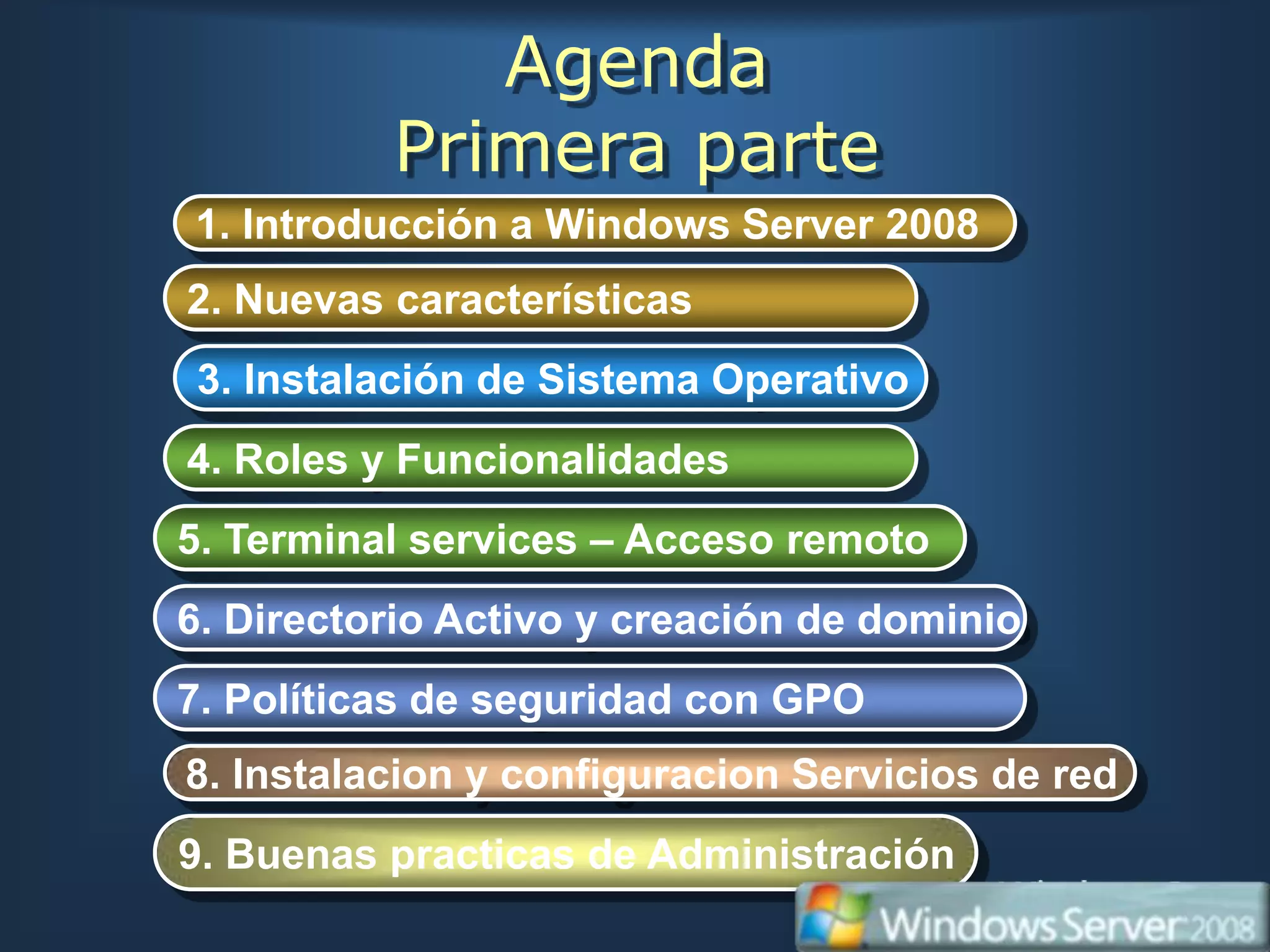 Agenda
Primera parte

1. Introducción a Windows Server 2008

2. Nuevas características

3. Instalación de Sistema Operativo

4. Roles y Funcionalidades

5. Terminal services – Acceso remoto

6. Directorio Activo y creación de dominio

7. Políticas de seguridad con GPO

8. Instalacion y configuracion Servicios de red

9. Buenas practicas de Administración

Windows Server 2008